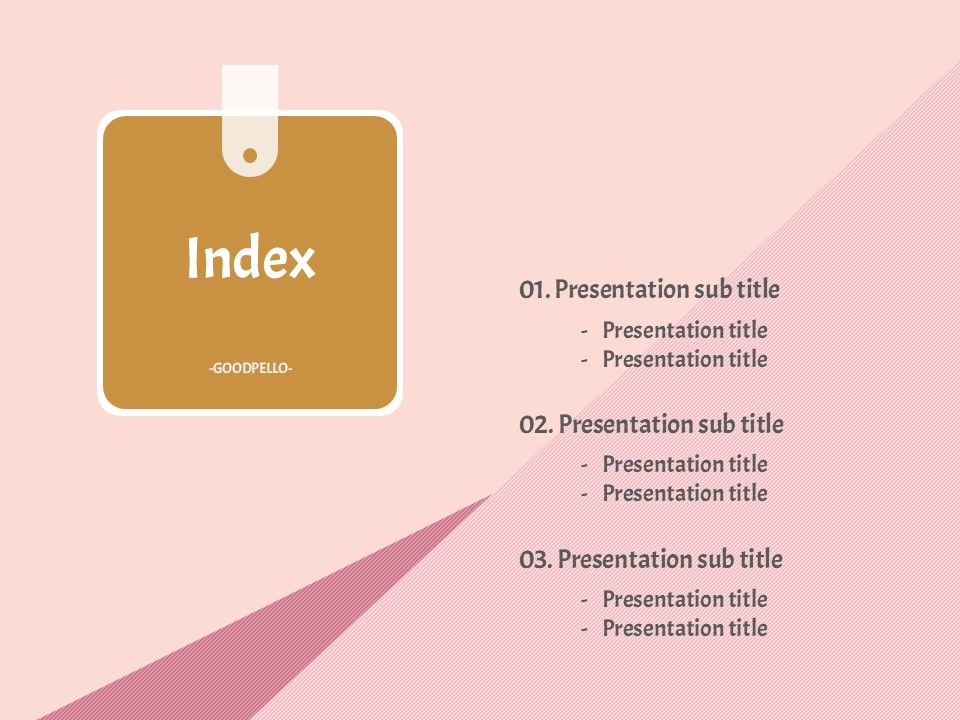 Index

-GOODPELLO-

01. Presentation sub title

- Presentation title
- Presentation title

02. Presentation sub title

- Presentation title
- Presentation title

03. Presentation sub title

- Presentation title
- Presentation title